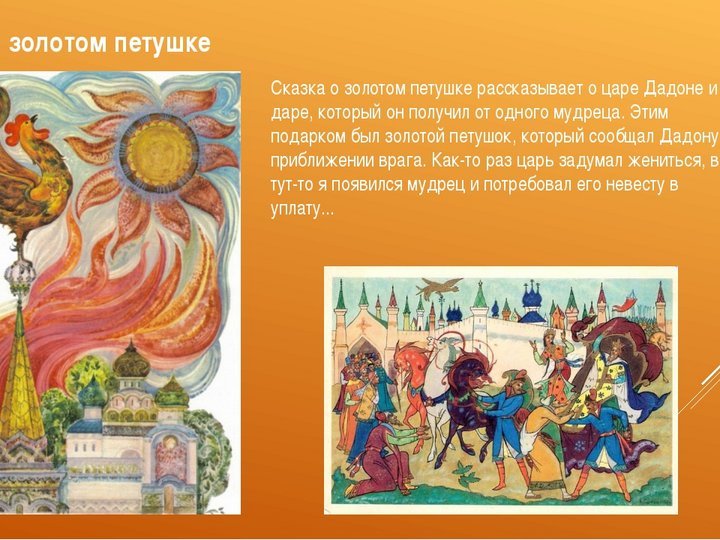 золотом петушке

Сказка о золотом петушке рассказывает о царе Дадоне и даре, который он получил от одного мудреца. Этим подарком был золотой петушок, который сообщал Дадону приближении врага. Как-то раз царь задумал жениться, в тут-то я появился мудрец и потребовал его невесту в уплату...